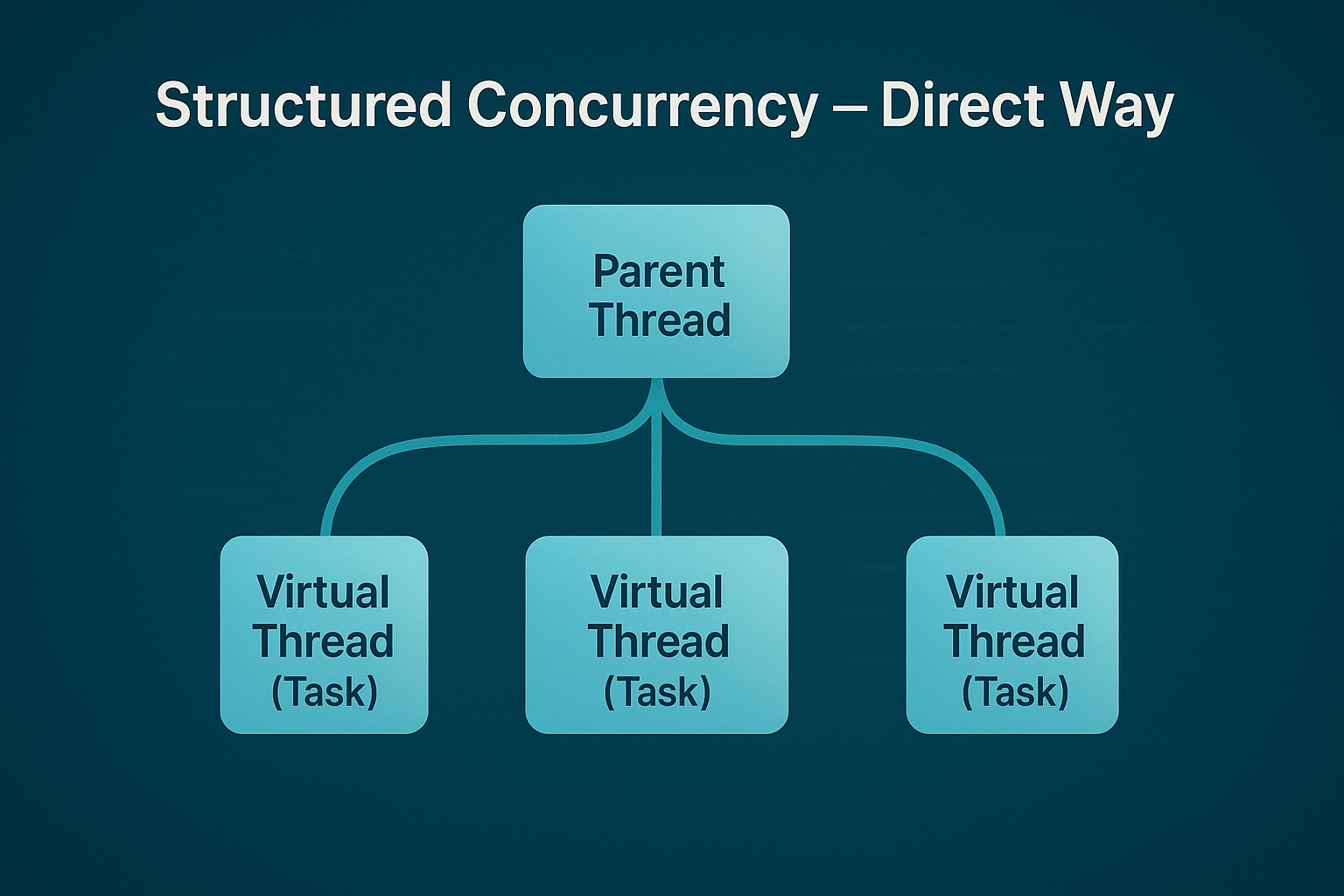 Structured Concurrency – Direct Way

Parent Thread

Virtual Thread (Task)

Virtual Thread (Task)

Virtual Thread (Task)